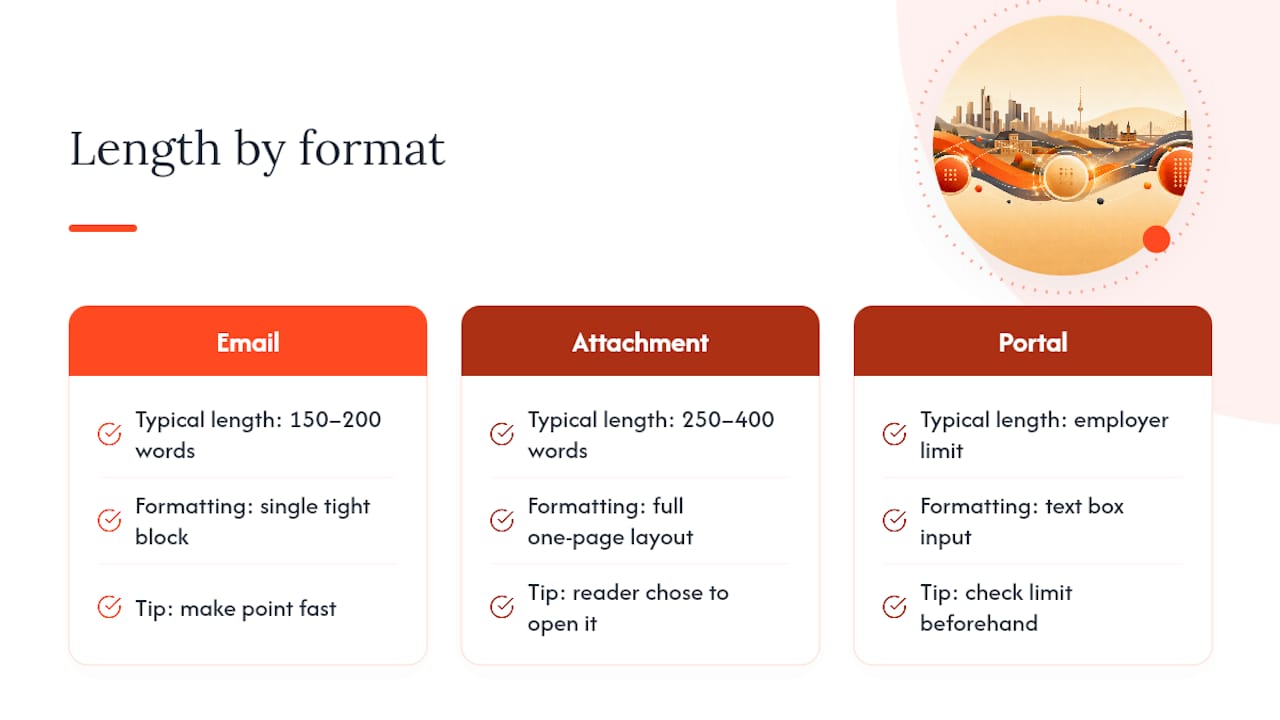 Length by format

Email

Typical length: 150–200 words

Formatting: single tight block

Tip: make point fast

Attachment

Typical length: 250–400 words

Formatting: full one-page layout

Tip: reader chose to open it

Portal

Typical length: employer limit

Formatting: text box input

Tip: check limit beforehand